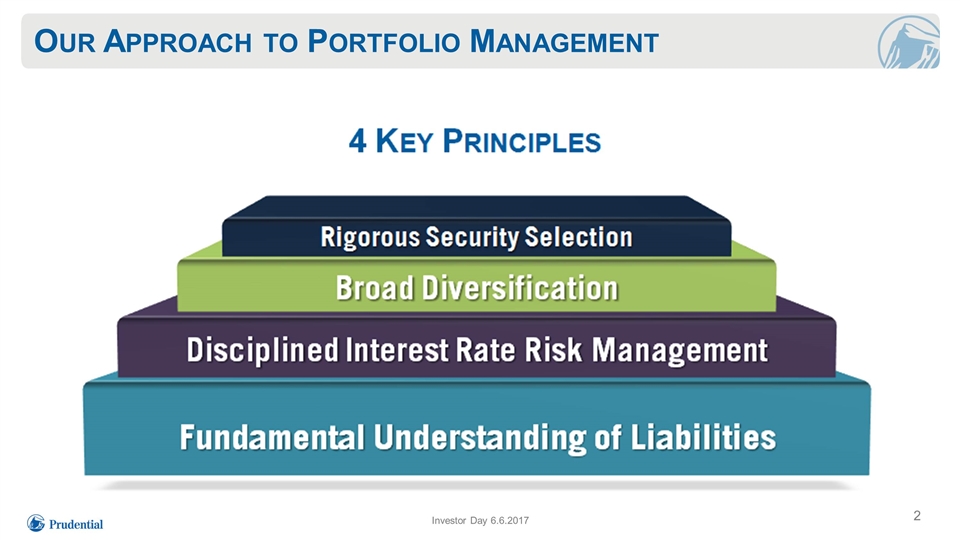 OUR APPROACH TO PORTFOLIO MANAGEMENT

4 KEY PRINCIPLES

Rigorous Security Selection

Broad Diversification

Disciplined Interest Rate Risk Management

Fundamental Understanding of Liabilities

Prudential

Investor Day 6.6.2017

2